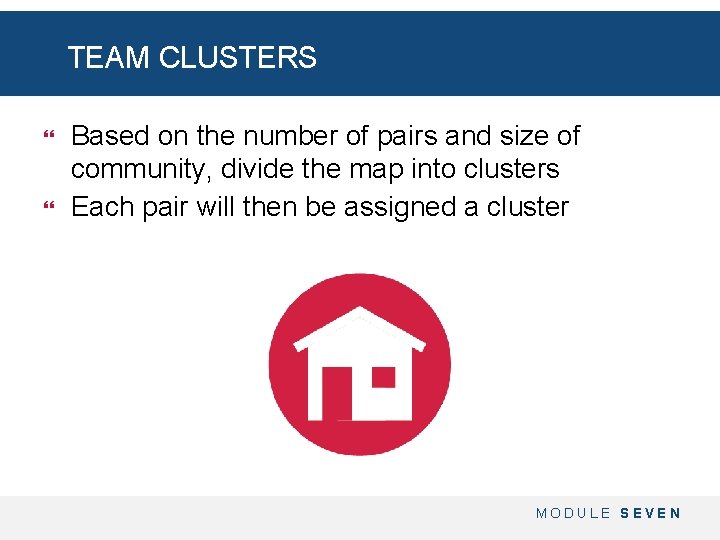 TEAM CLUSTERS

❝ Based on the number of pairs and size of community, divide the map into clusters

❝ Each pair will then be assigned a cluster

MODULE SEVEN